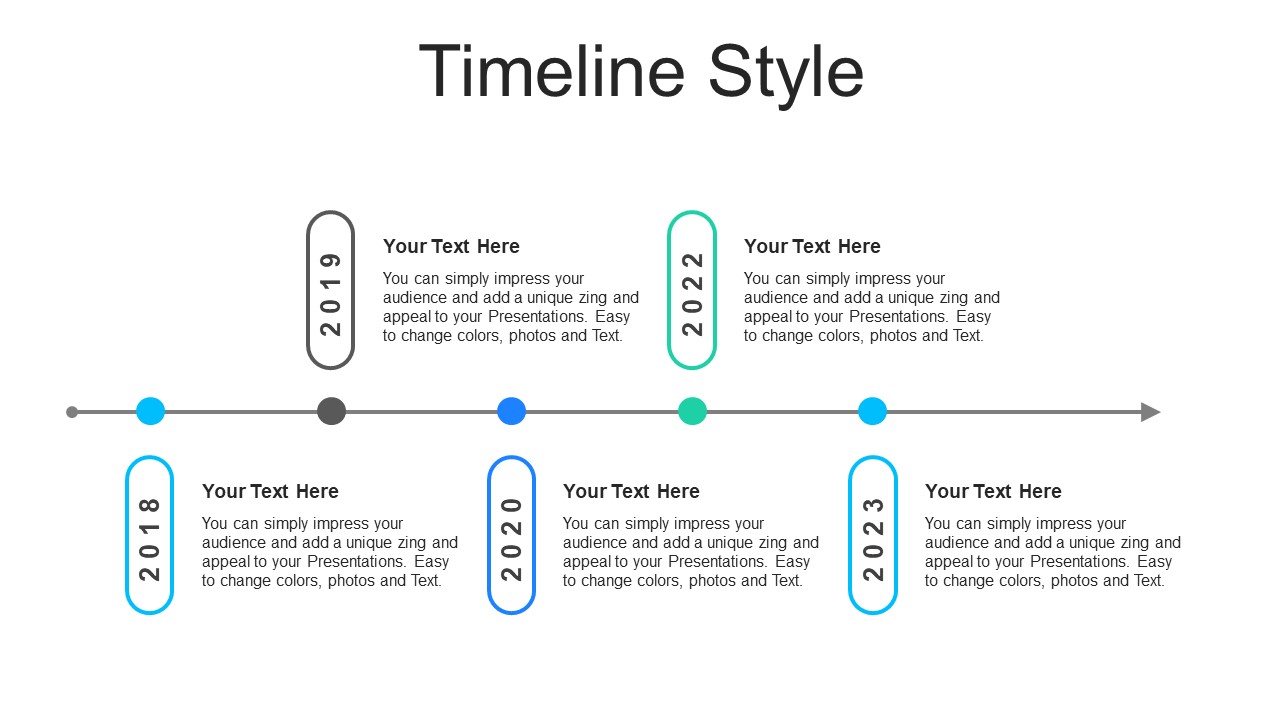 Timeline Style

2019

Your Text Here

You can simply impress your audience and add a unique zing and appeal to your Presentations. Easy to change colors, photos and Text.

2022

Your Text Here

You can simply impress your audience and add a unique zing and appeal to your Presentations. Easy to change colors, photos and Text.

2018

Your Text Here

You can simply impress your audience and add a unique zing and appeal to your Presentations. Easy to change colors, photos and Text.

2020

Your Text Here

You can simply impress your audience and add a unique zing and appeal to your Presentations. Easy to change colors, photos and Text.

2023

Your Text Here

You can simply impress your audience and add a unique zing and appeal to your Presentations. Easy to change colors, photos and Text.